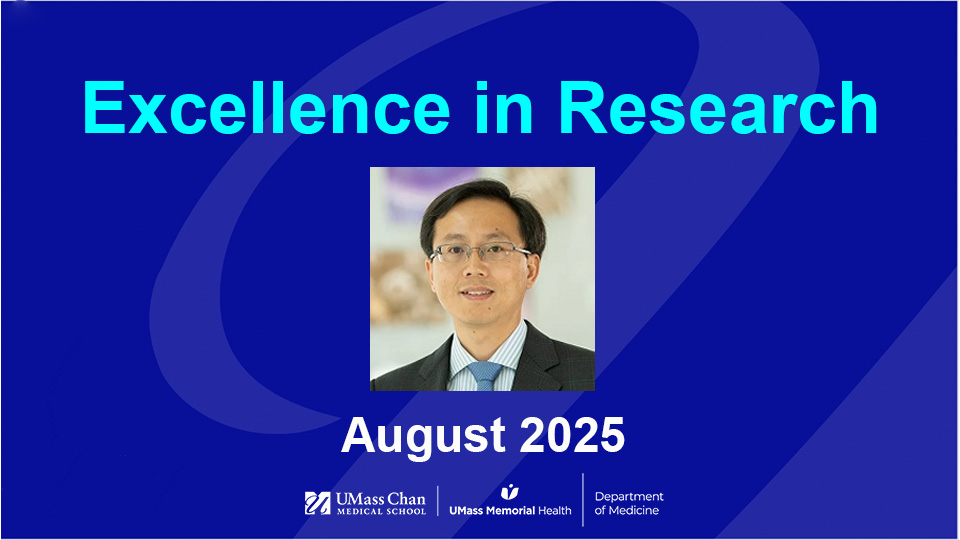 Excellence in Research

August 2025

UMass Chan MEDICAL SCHOOL | UMass Memorial Health | Department of Medicine